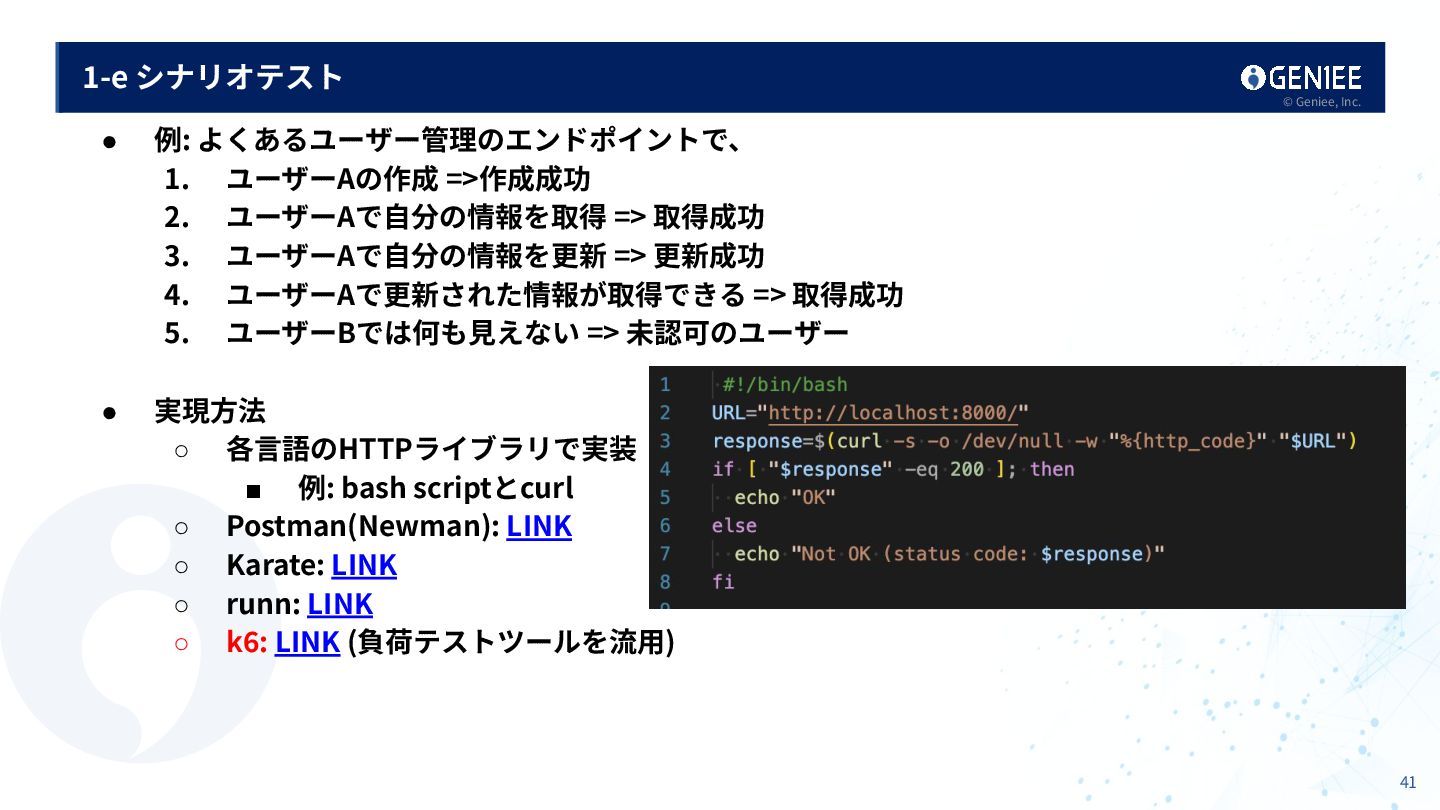 1-e シナリオテスト

GENIEE
© Geniee, Inc.

● 例: よくあるユーザー管理のエンドポイントで、
1. ユーザーAの作成 =>作成成功
2. ユーザーAで自分の情報を取得 => 取得成功
3. ユーザーAで自分の情報を更新 => 更新成功
4. ユーザーAで更新された情報が取得できる => 取得成功
5. ユーザーBでは何も見えない => 未認可のユーザー

● 実現方法
○ 各言語のHTTPライブラリで実装
■ 例: bash scriptとcurl
○ Postman(Newman): LINK
○ Karate: LINK
○ runn: LINK
○ k6: LINK (負荷テストツールを流用)

1 #!/bin/bash
2 URL="http://localhost:8000/"
3 response=$(curl -s -o /dev/null -w "%{http_code}" "$URL")
4 if [ "$response" -eq 200 ]; then
5 echo "OK"
6 else
7 echo "Not OK (status code: $response)"
8 fi

41